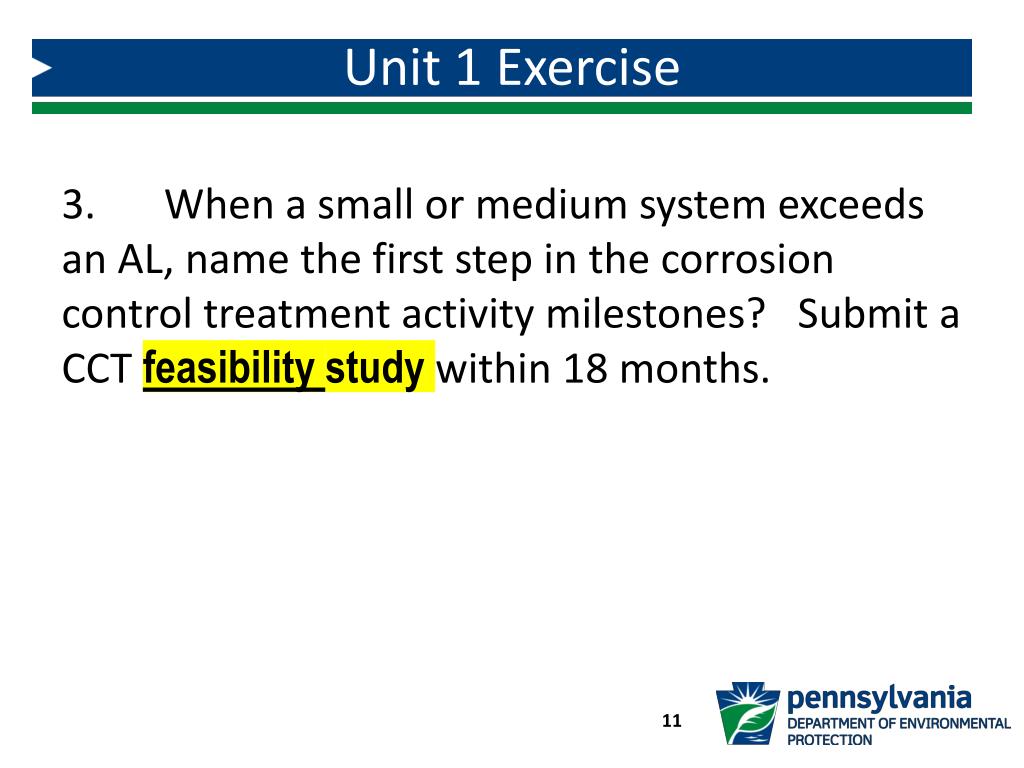 Unit 1 Exercise

3. When a small or medium system exceeds an AL, name the first step in the corrosion control treatment activity milestones? Submit a CCT feasibility study within 18 months.

11

pennsylvania
DEPARTMENT OF ENVIRONMENTAL PROTECTION